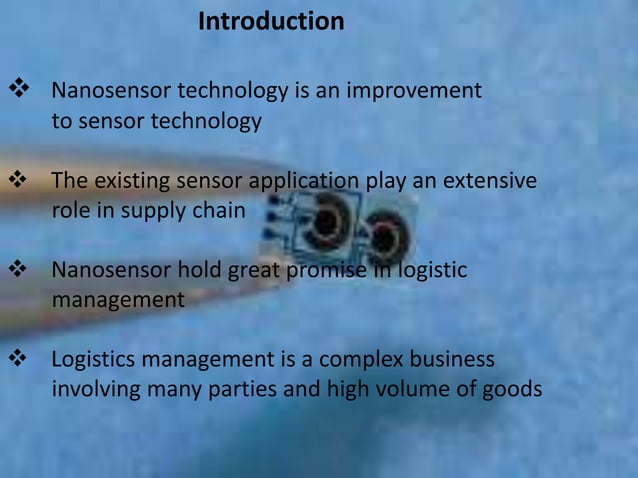 Introduction

❖ Nanosensor technology is an improvement to sensor technology

❖ The existing sensor application play an extensive role in supply chain

❖ Nanosensor hold great promise in logistic management

❖ Logistics management is a complex business involving many parties and high volume of goods